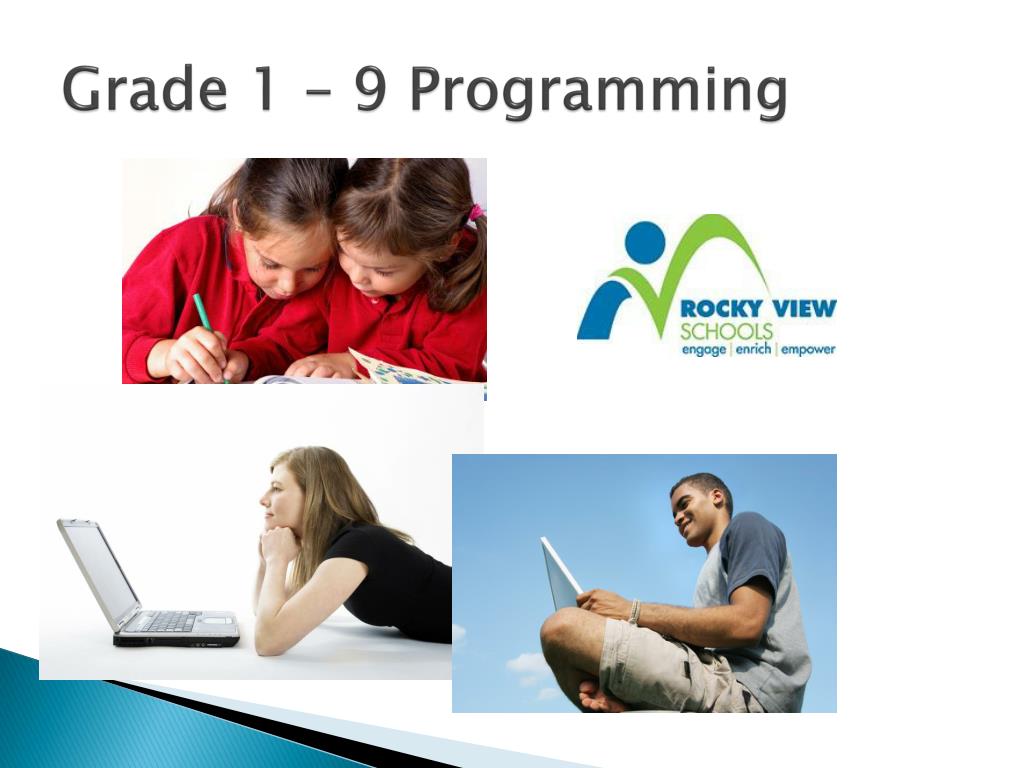 Grade 1 – 9 Programming

ROCKY VIEW
SCHOOLS
engage | enrich | empower